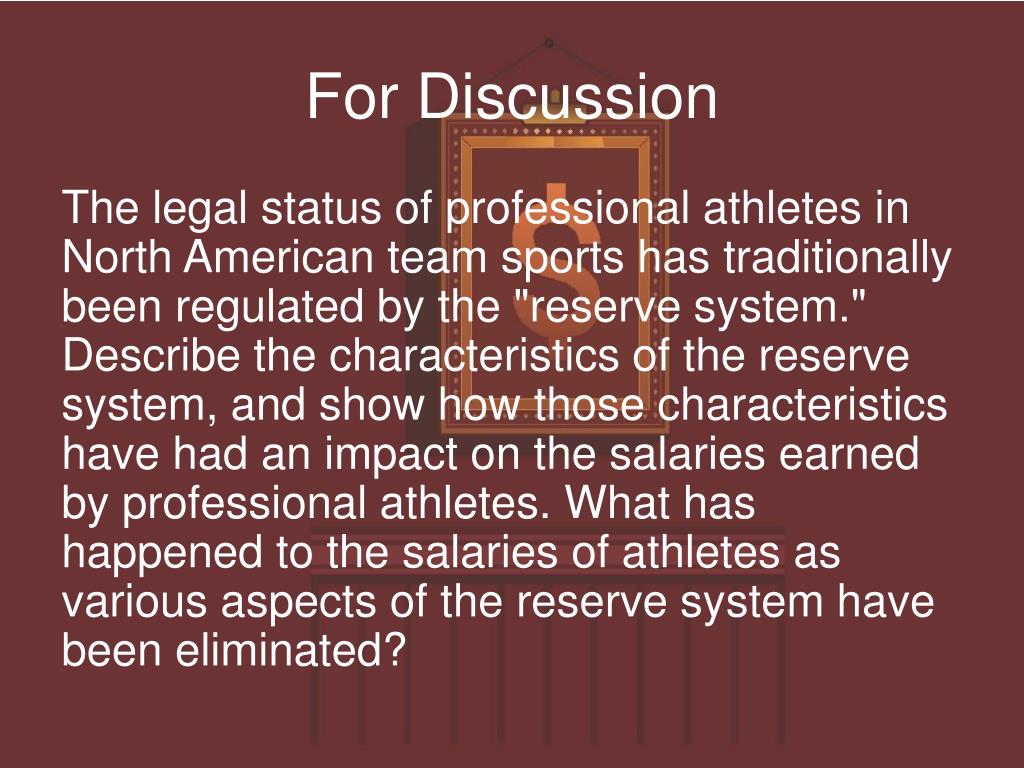 For Discussion

The legal status of professional athletes in North American team sports has traditionally been regulated by the "reserve system." Describe the characteristics of the reserve system, and show how those characteristics have had an impact on the salaries earned by professional athletes. What has happened to the salaries of athletes as various aspects of the reserve system have been eliminated?